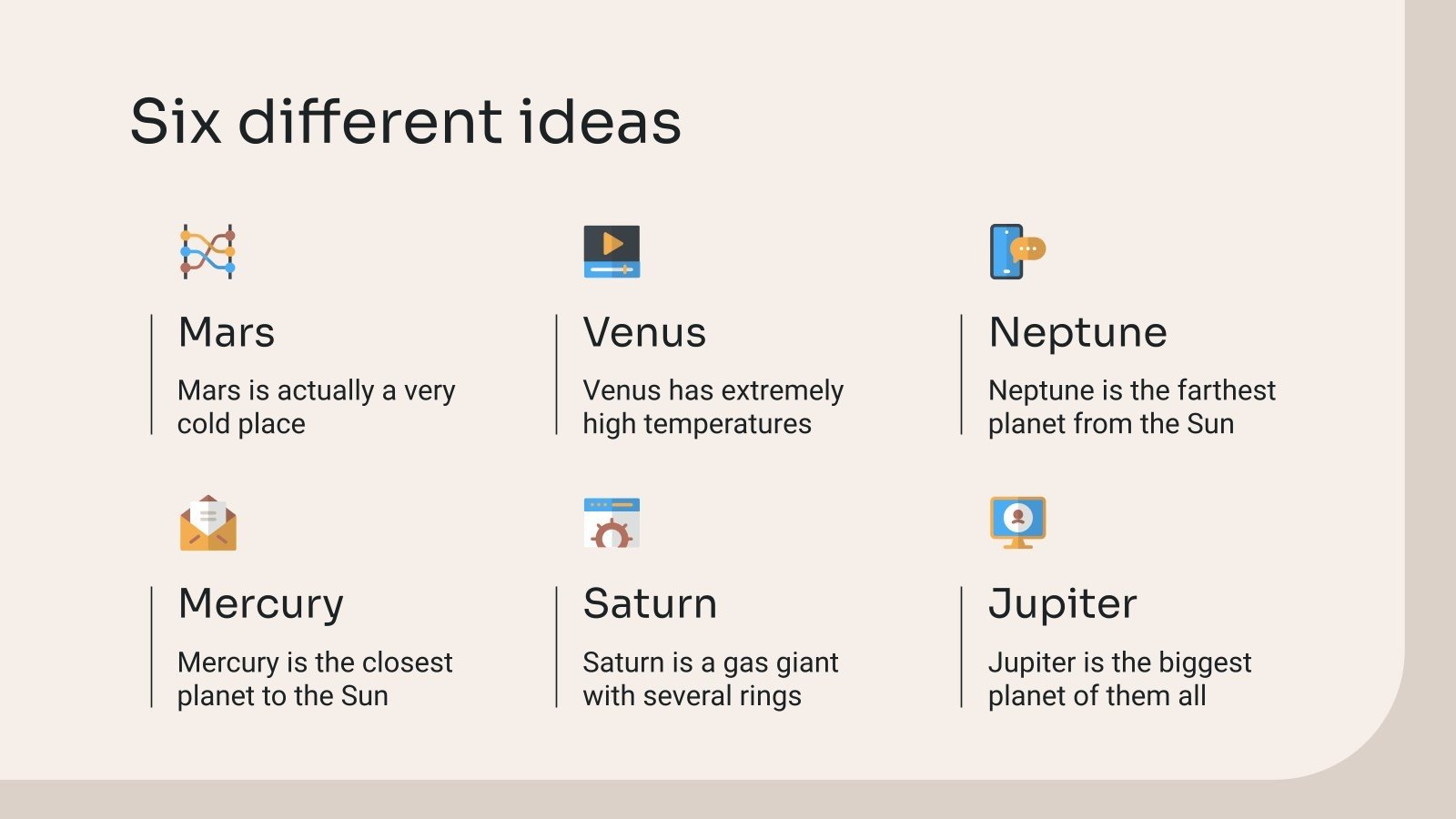 Six different ideas

Mars

Mars is actually a very cold place

Venus

Venus has extremely high temperatures

Neptune

Neptune is the farthest planet from the Sun

Mercury

Mercury is the closest planet to the Sun

Saturn

Saturn is a gas giant with several rings

Jupiter

Jupiter is the biggest planet of them all